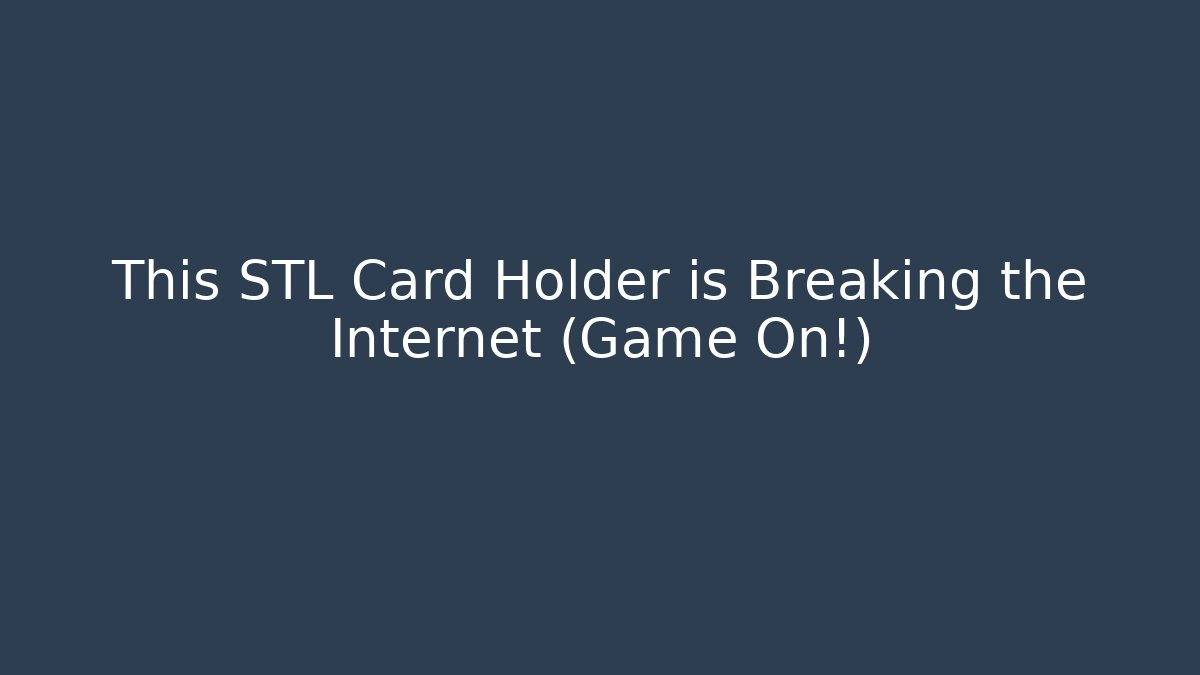 This STL Card Holder is Breaking the Internet (Game On!)